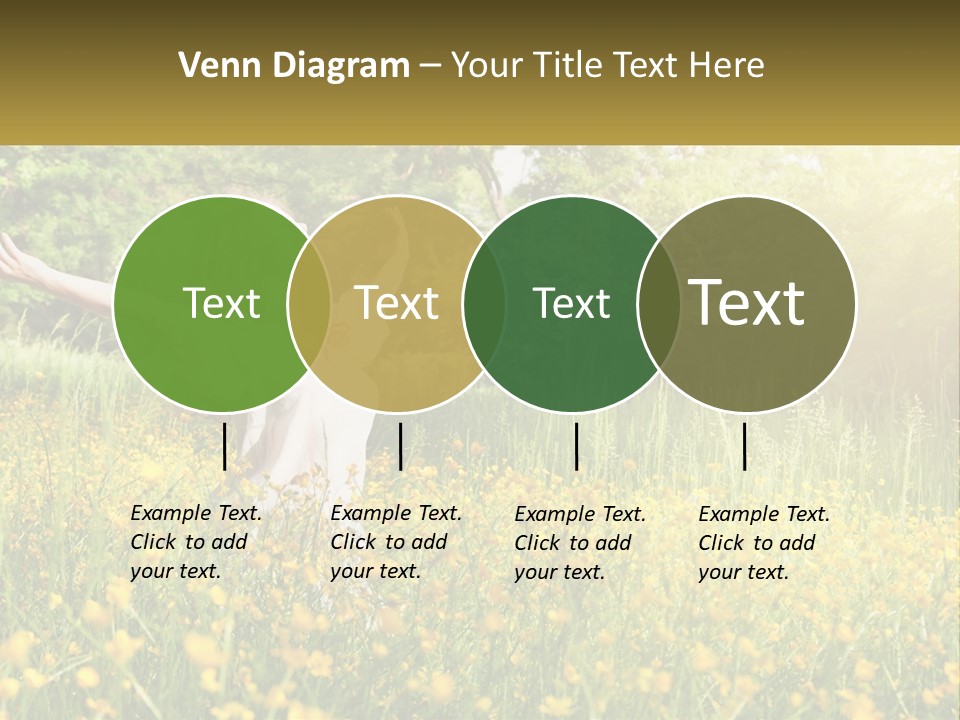 Venn Diagram – Your Title Text Here

Text

Text

Text

Text

Example Text. Click to add your text.

Example Text. Click to add your text.

Example Text. Click to add your text.

Example Text. Click to add your text.